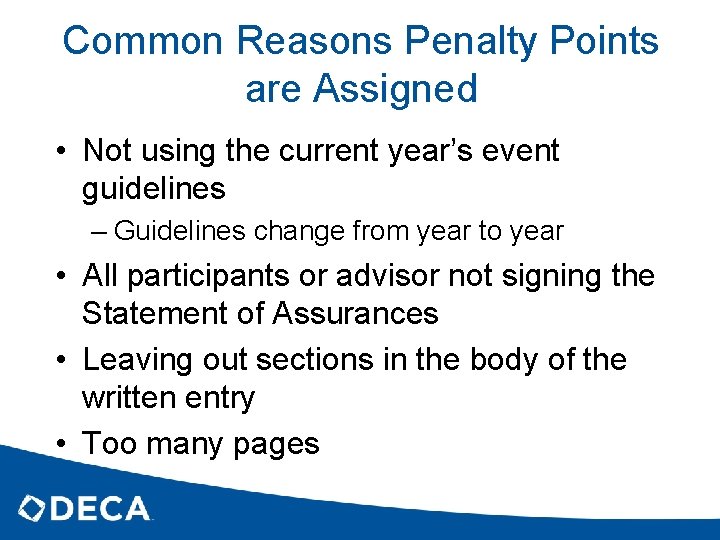 Common Reasons Penalty Points are Assigned

• Not using the current year's event guidelines
– Guidelines change from year to year

• All participants or advisor not signing the Statement of Assurances

• Leaving out sections in the body of the written entry

• Too many pages

DECA